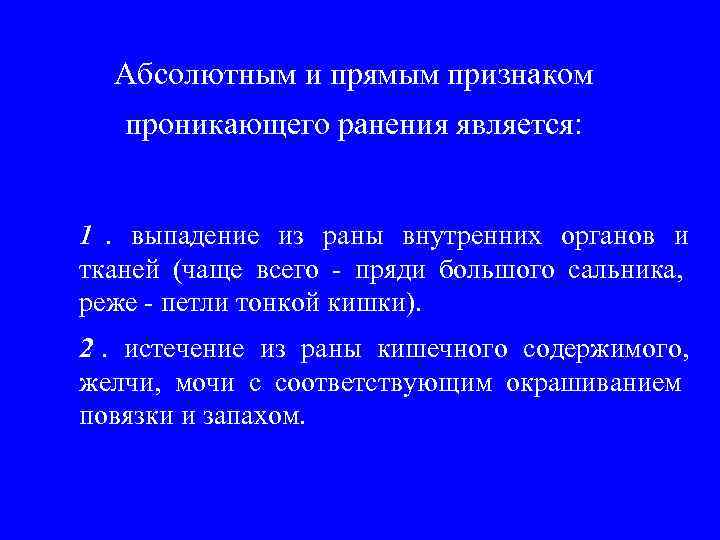 Абсолютным и прямым признаком проникающего ранения является:

1 . выпадение из раны внутренних органов и тканей (чаще всего - пряди большого сальника, реже - петли тонкой кишки).

2 . истечение из раны кишечного содержимого, желчи, мочи с соответствующим окрашиванием повязки и запахом.